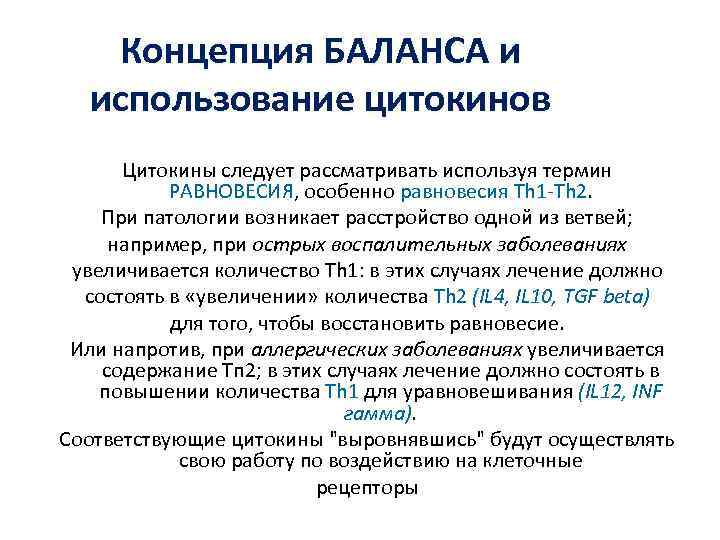 Концепция БАЛАНСА и использование цитокинов

Цитокины следует рассматривать используя термин РАВНОВЕСИЯ, особенно равновесия Th1-Th2.

При патологии возникает расстройство одной из ветвей; например, при острых воспалительных заболеваниях увеличивается количество Th1: в этих случаях лечение должно состоять в «увеличении» количества Th2 (IL4, IL10, TGF beta) для того, чтобы восстановить равновесие.

Или напротив, при аллергических заболеваниях увеличивается содержание Тп2; в этих случаях лечение должно состоять в повышении количества Th1 для уравновешивания (IL12, INF гамма).

Соответствующие цитокины "выровнявшись" будут осуществлять свою работу по воздействию на клеточные рецепторы